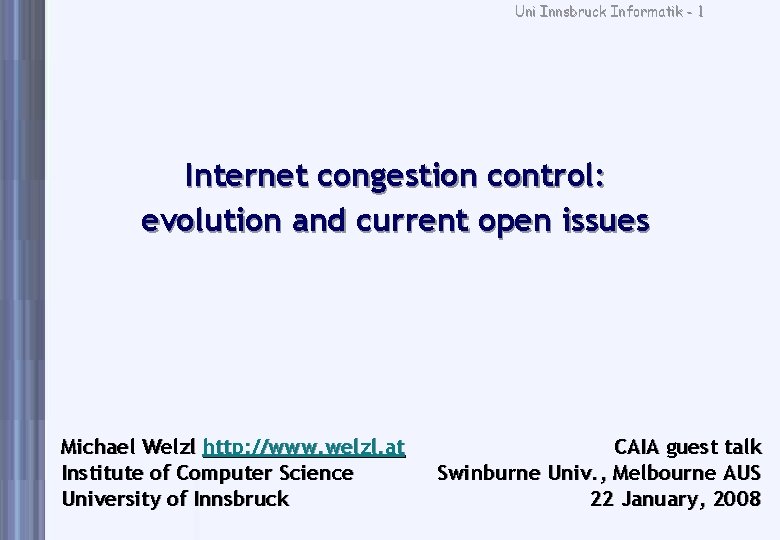 Uni Innsbruck Informatik - 1

Internet congestion control:
evolution and current open issues

Michael Welzl http://www.welzl.at
Institute of Computer Science
University of Innsbruck

CAIA guest talk
Swinburne Univ., Melbourne AUS
22 January, 2008